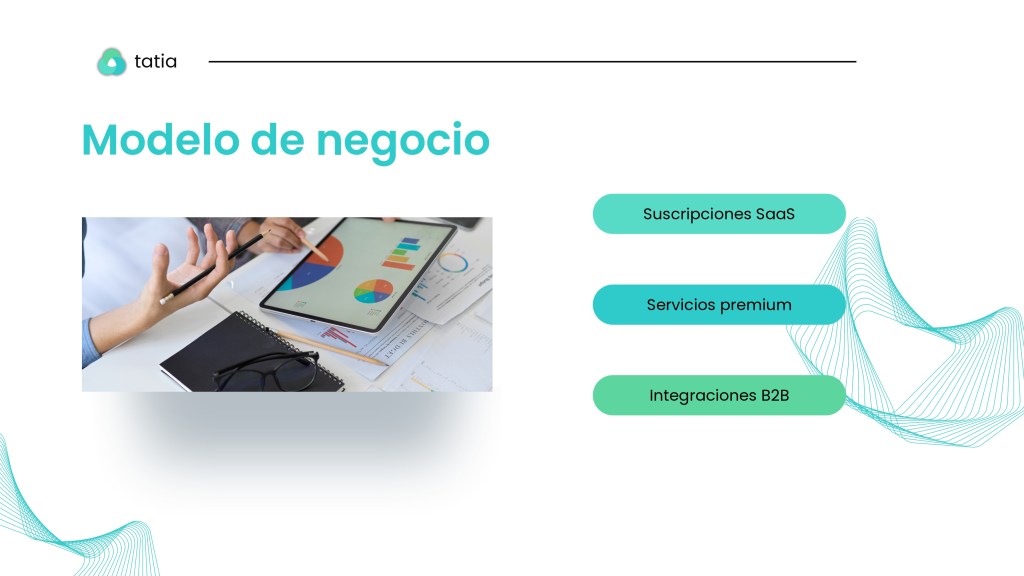 tatia

Modelo de negocio

Suscripciones SaaS

Servicios premium

Integraciones B2B